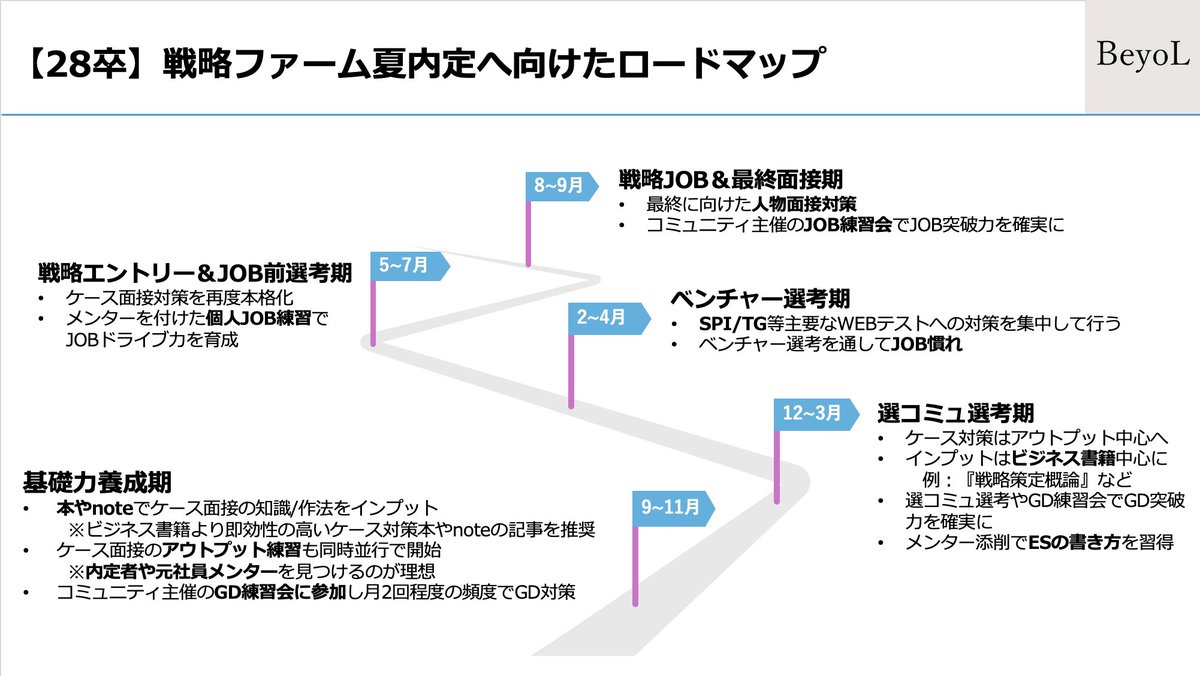 【28卒】戦略ファーム夏内定へ向けたロードマップ

BeyoL

8~9月
戦略JOB＆最終面接期
• 最終に向けた人物面接対策
• コミュニティ主催のJOB練習会でJOB突破力を確実に

5~7月
戦略エントリー＆JOB前選考期
• ケース面接対策を再度本格化
• メンターを付けた個人JOB練習でJOBドライブ力を育成

2~4月
ベンチャー選考期
• SPI/TG等主要なWEBテストへの対策を集中して行う
• ベンチャー選考を通してJOB慣れ

12~3月
選コミュ選考期
• ケース対策はアウトプット中心へ
• インプットはビジネス書籍中心に
例：『戦略策定概論』など
• 選コミュ選考やGD練習会でGD突破力を確実に
• メンター添削でESの書き方を習得

9~11月
基礎力養成期
• 本やnoteでケース面接の知識/作法をインプット
※ビジネス書籍より即効性の高いケース対策本やnoteの記事を推奨
• ケース面接のアウトプット練習も同時並行で開始
※内定者や元社員メンターを見つけるのが理想
• コミュニティ主催のGD練習会に参加し月2回程度の頻度でGD対策